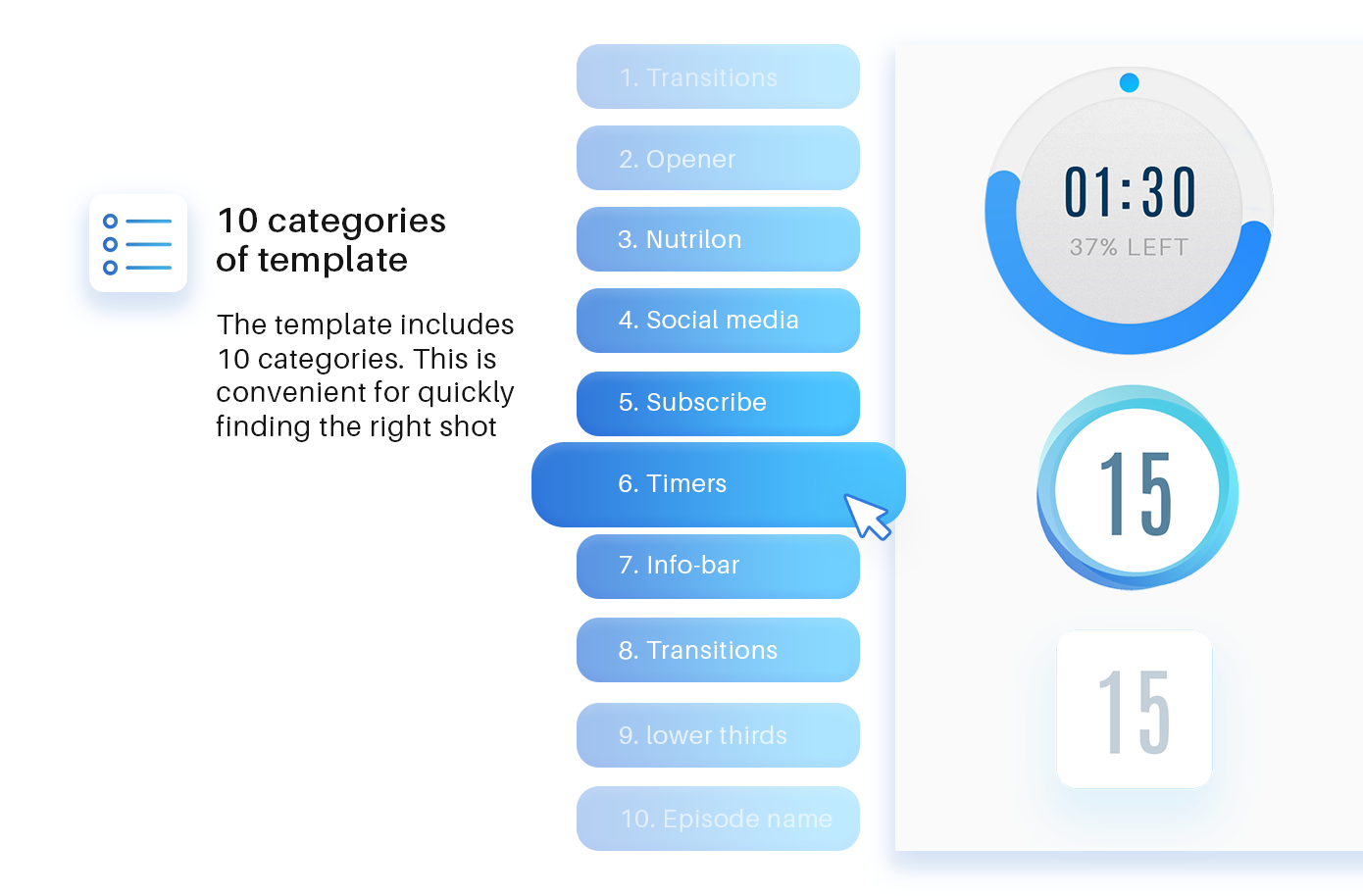 10 categories of template

The template includes 10 categories. This is convenient for quickly finding the right shot

1. Transitions

2. Opener

3. Nutrilon

4. Social media

5. Subscribe

6. Timers

7. Info-bar

8. Transitions

9. lower thirds

10. Episode name

01:30
37% LEFT

15

15